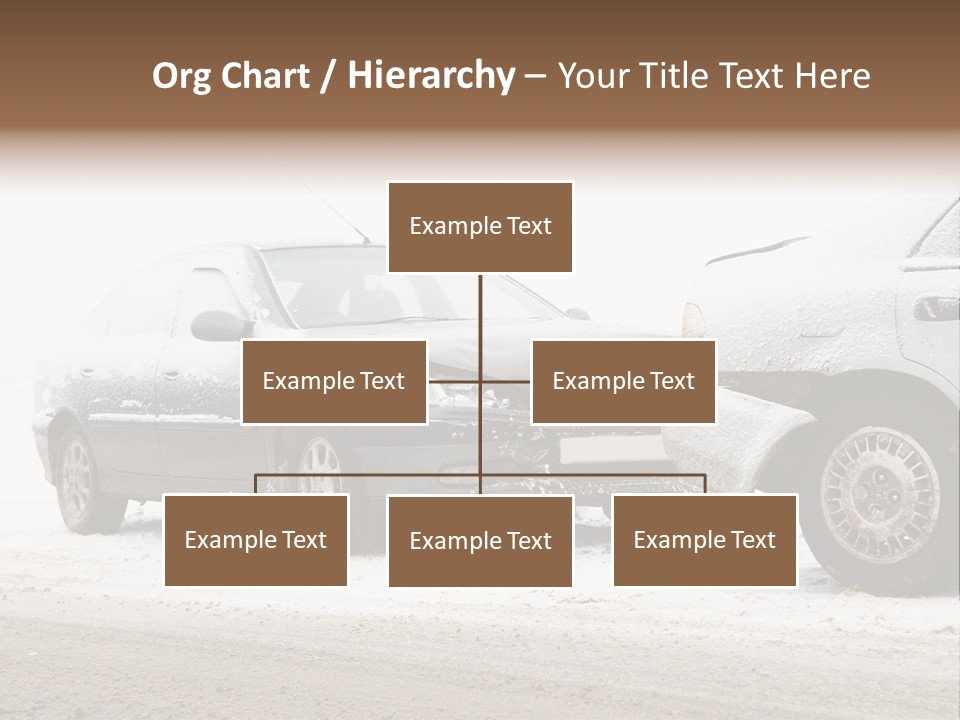 Org Chart / Hierarchy – Your Title Text Here

Example Text

Example Text

Example Text

Example Text

Example Text

Example Text